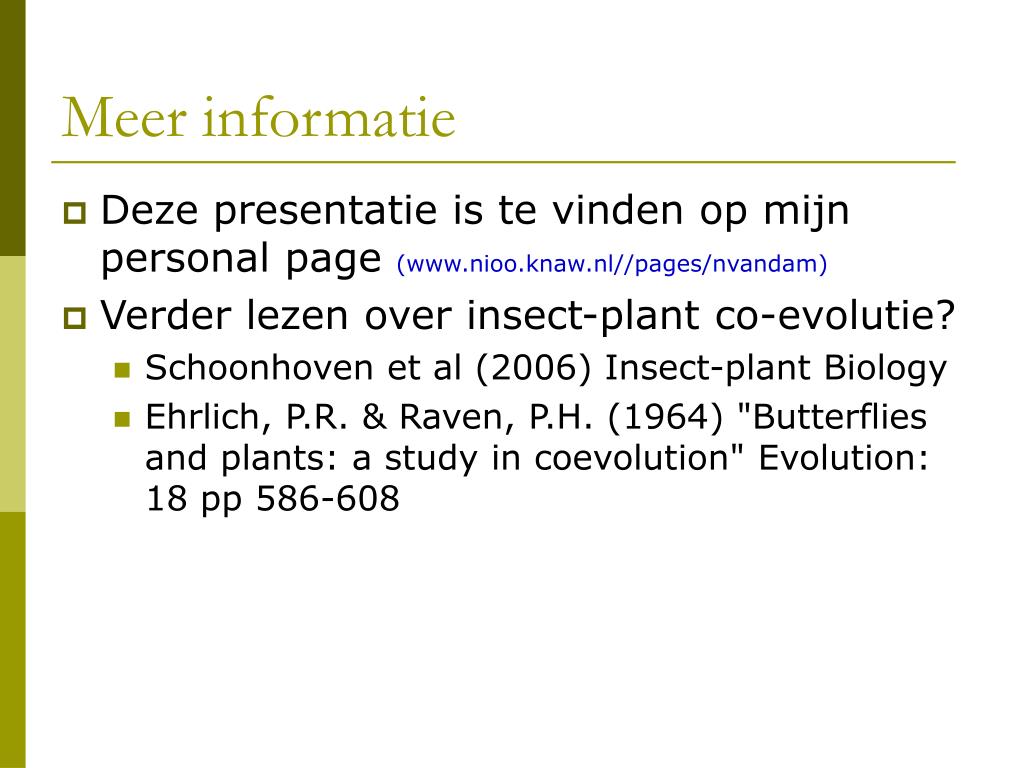 Meer informatie

Deze presentatie is te vinden op mijn personal page (www.nioo.knaw.nl//pages/nvandam)

Verder lezen over insect-plant co-evolutie?

Schoonhoven et al (2006) Insect-plant Biology

Ehrlich, P.R. & Raven, P.H. (1964) "Butterflies and plants: a study in coevolution" Evolution: 18 pp 586-608